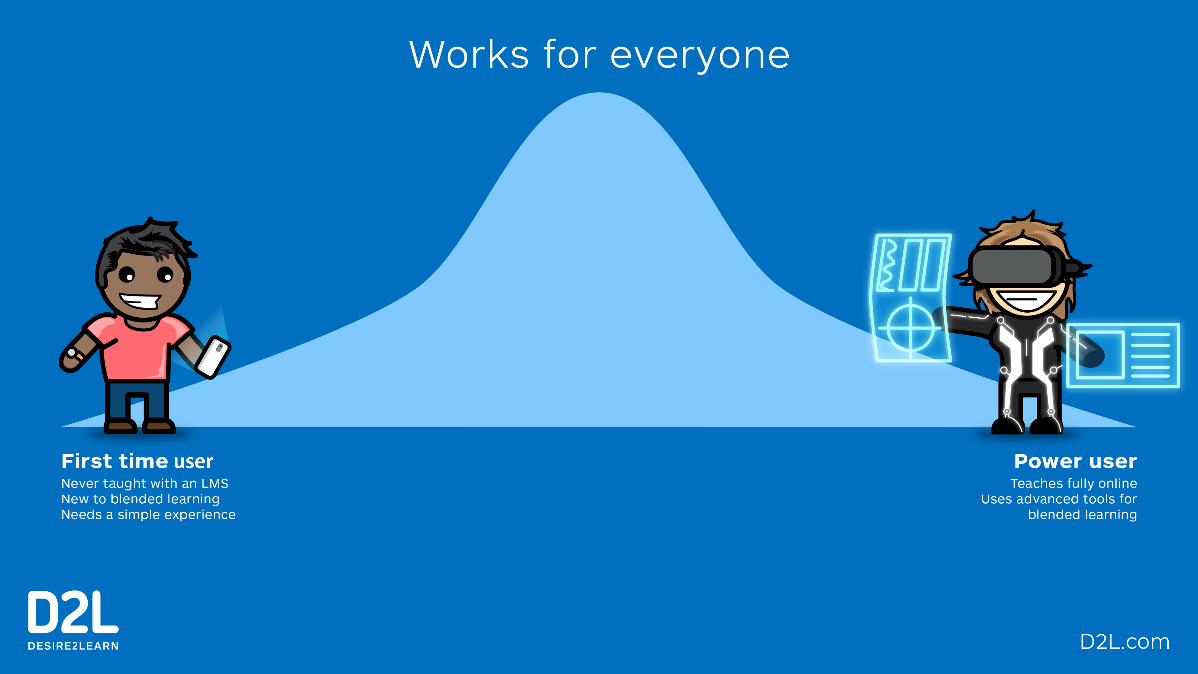 Works for everyone

First time user
Never taught with an LMS
New to blended learning
Needs a simple experience

Power user
Teaches fully online
Uses advanced tools for blended learning

D2L
DESIRE2LEARN

D2L.com